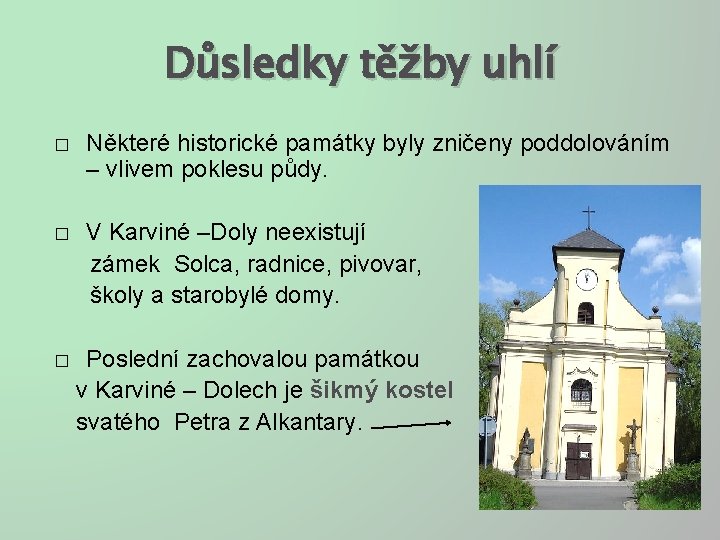 Důsledky těžby uhlí

□ Některé historické památky byly zničeny poddolováním – vlivem poklesu půdy.

□ V Karviné –Doly neexistují zámek Solca, radnice, pivovar, školy a starobylé domy.

□ Poslední zachovalou památkou v Karviné – Dolech je šikmý kostel svatého Petra z Alkantary.